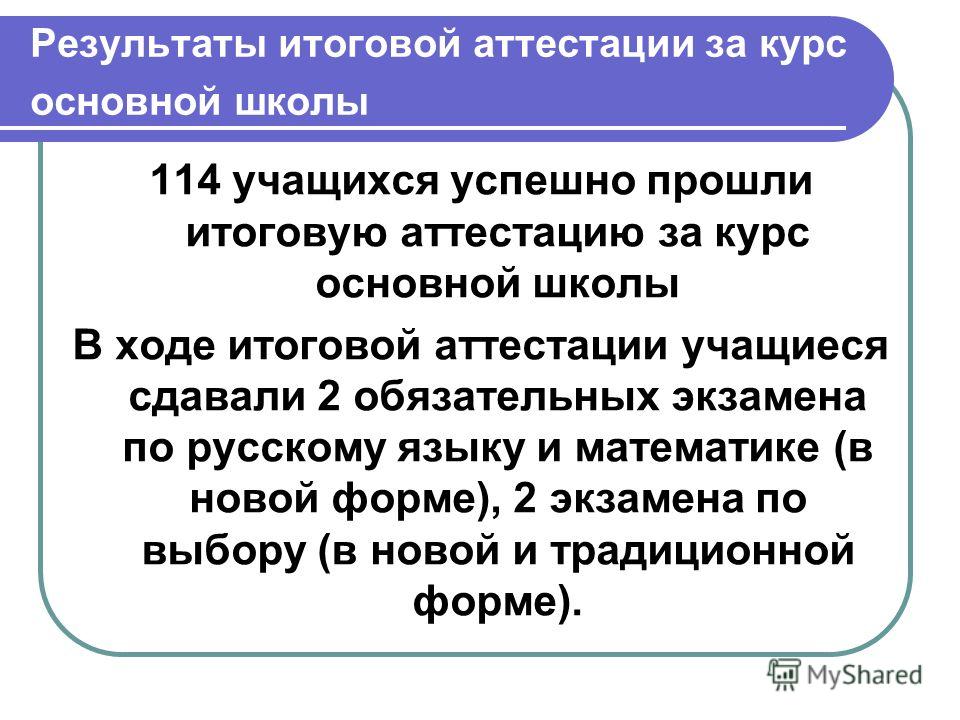 Результаты итоговой аттестации за курс основной школы

114 учащихся успешно прошли итоговую аттестацию за курс основной школы

В ходе итоговой аттестации учащиеся сдавали 2 обязательных экзамена по русскому языку и математике (в новой форме), 2 экзамена по выбору (в новой и традиционной форме).

MyShared